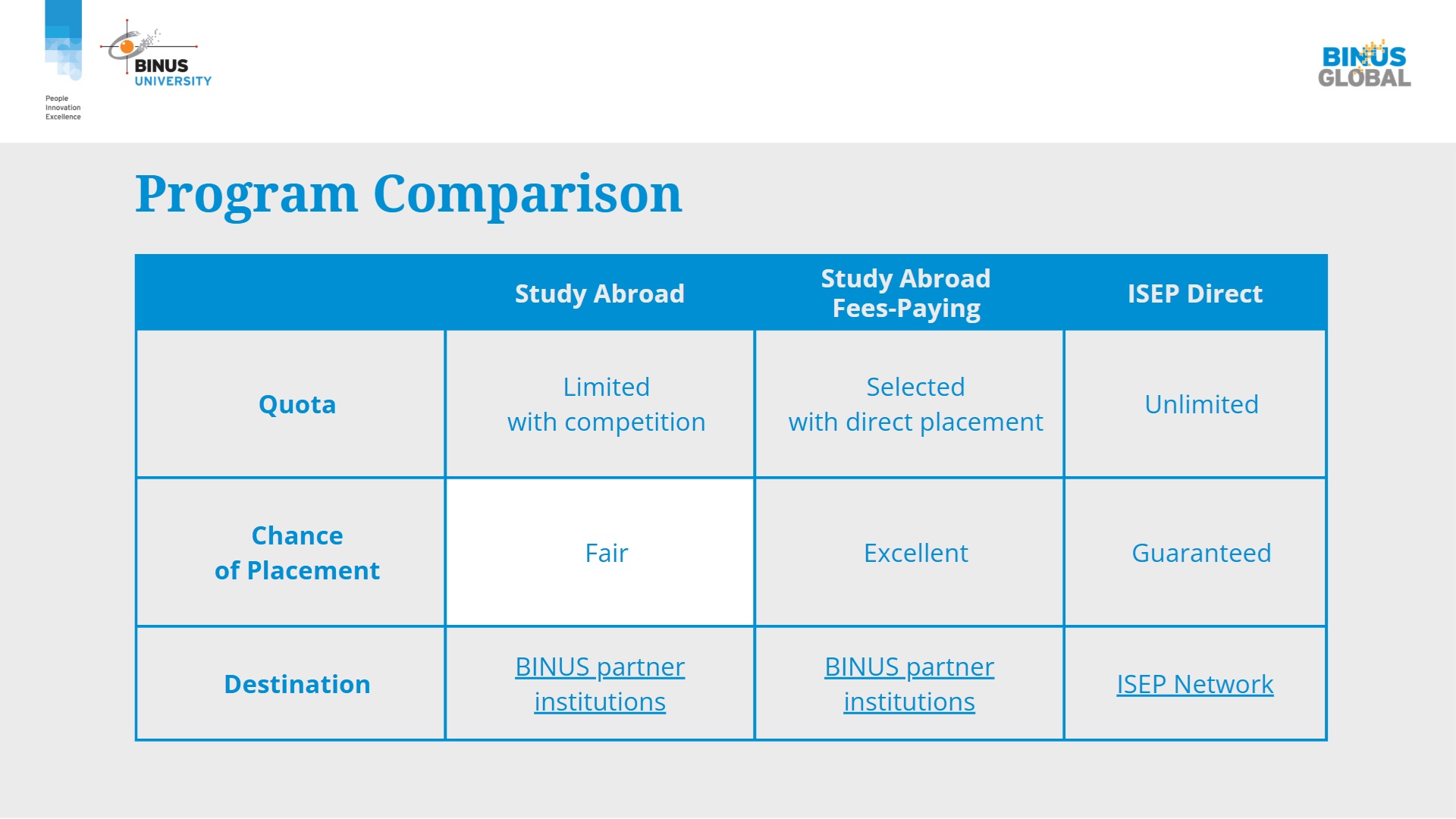 People
Innovation
Excellence

BINUS
UNIVERSITY

BINUS
GLOBAL

Program Comparison

| | Study Abroad | Study Abroad Fees-Paying | ISEP Direct |
|---|---|---|---|
| Quota | Limited with competition | Selected with direct placement | Unlimited |
| Chance of Placement | Fair | Excellent | Guaranteed |
| Destination | BINUS partner institutions | BINUS partner institutions | ISEP Network |